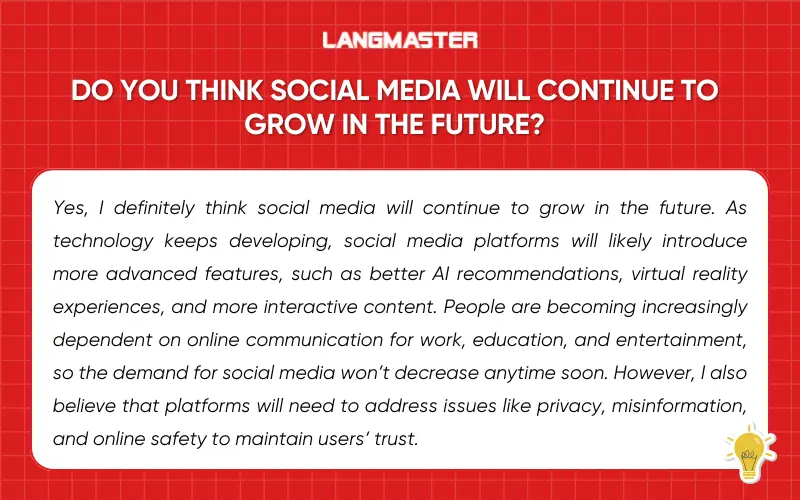 LANGMASTER

DO YOU THINK SOCIAL MEDIA WILL CONTINUE TO GROW IN THE FUTURE?

Yes, I definitely think social media will continue to grow in the future. As technology keeps developing, social media platforms will likely introduce more advanced features, such as better AI recommendations, virtual reality experiences, and more interactive content. People are becoming increasingly dependent on online communication for work, education, and entertainment, so the demand for social media won't decrease anytime soon. However, I also believe that platforms will need to address issues like privacy, misinformation, and online safety to maintain users' trust.